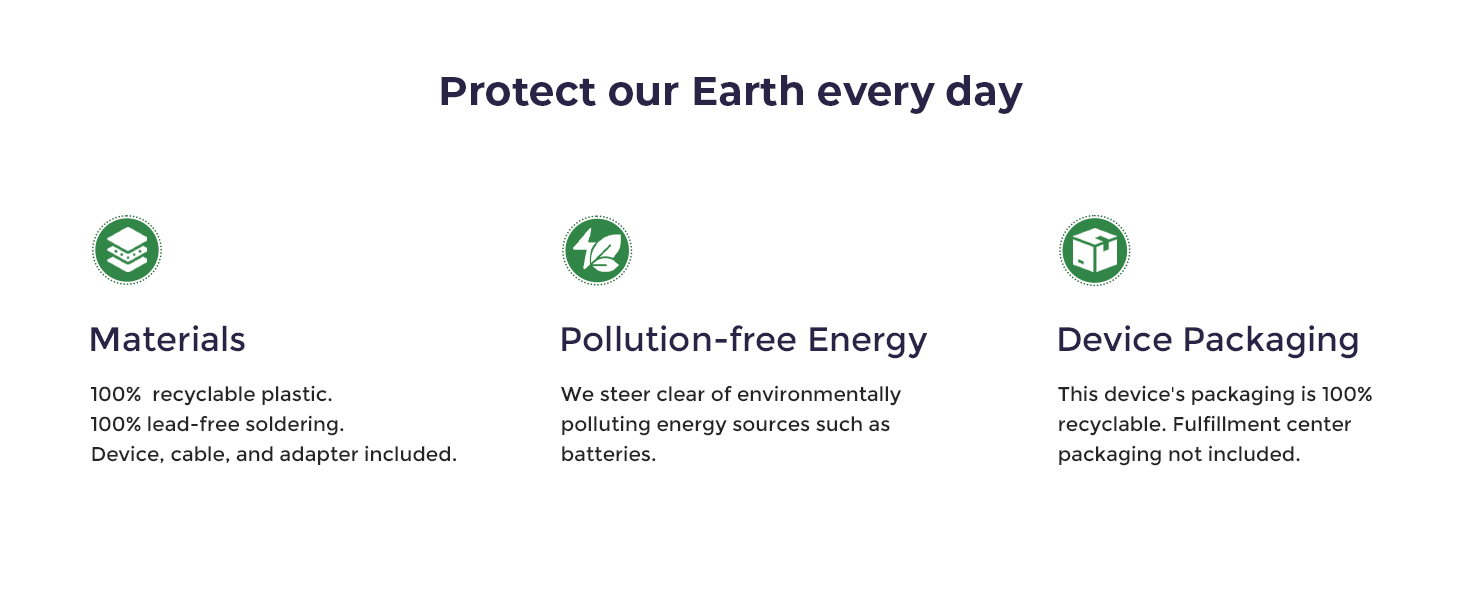 Protect our Earth every day

Materials

100% recyclable plastic.
100% lead-free soldering.
Device, cable, and adapter included.

Pollution-free Energy

We steer clear of environmentally polluting energy sources such as batteries.

Device Packaging

This device's packaging is 100% recyclable. Fulfillment center packaging not included.